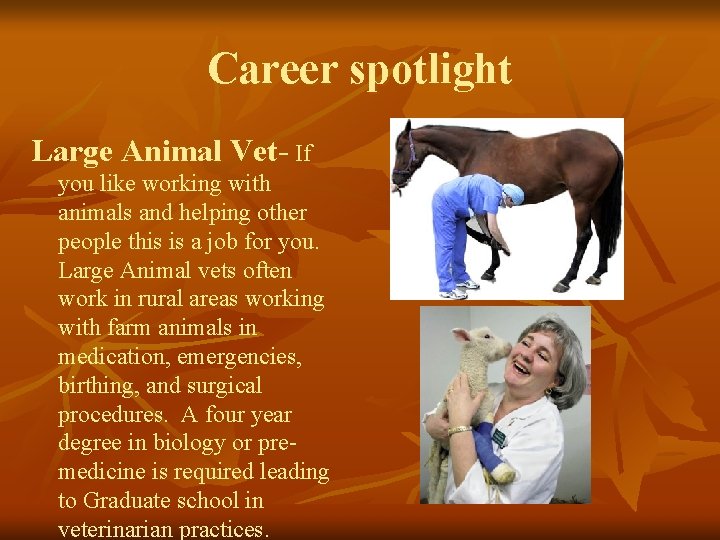 Career spotlight

Large Animal Vet- If you like working with animals and helping other people this is a job for you. Large Animal vets often work in rural areas working with farm animals in medication, emergencies, birthing, and surgical procedures. A four year degree in biology or pre-medicine is required leading to Graduate school in veterinarian practices.